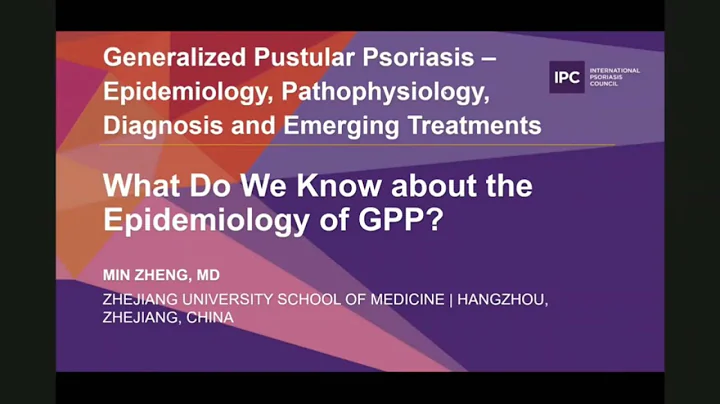 Generalized Pustular Psoriasis – Epidemiology, Pathophysiology, Diagnosis and Emerging Treatments

IPC INTERNATIONAL PSORIASIS COUNCIL

What Do We Know about the Epidemiology of GPP?

MIN ZHENG, MD

ZHEJIANG UNIVERSITY SCHOOL OF MEDICINE | HANGZHOU, ZHEJIANG, CHINA